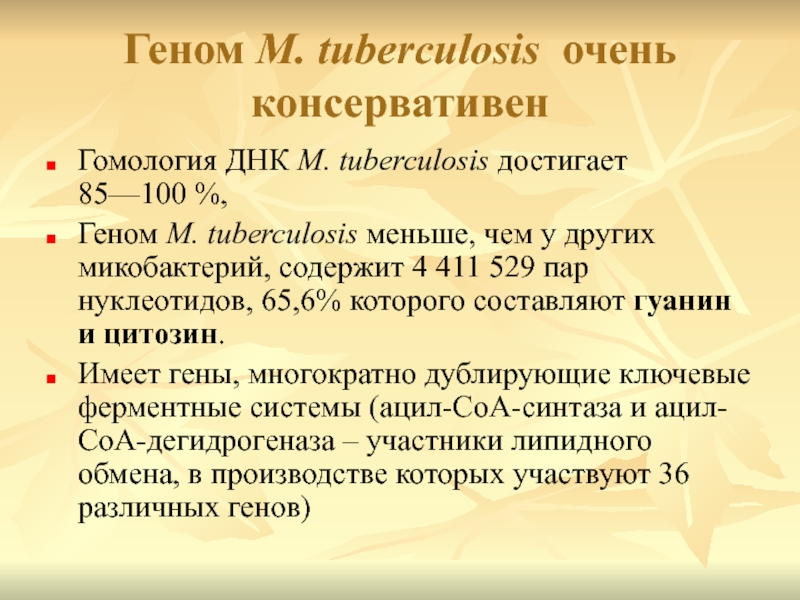 Геном M. tuberculosis очень консервативен

Гомология ДНК M. tuberculosis достигает 85—100 %,

Геном M. tuberculosis меньше, чем у других микобактерий, содержит 4 411 529 пар нуклеотидов, 65,6% которого составляют гуанин и цитозин.

Имеет гены, многократно дублирующие ключевые ферментные системы (ацил-СоА-синтаза и ацил-СоА-дегидрогеназа – участники липидного обмена, в производстве которых участвуют 36 различных генов)